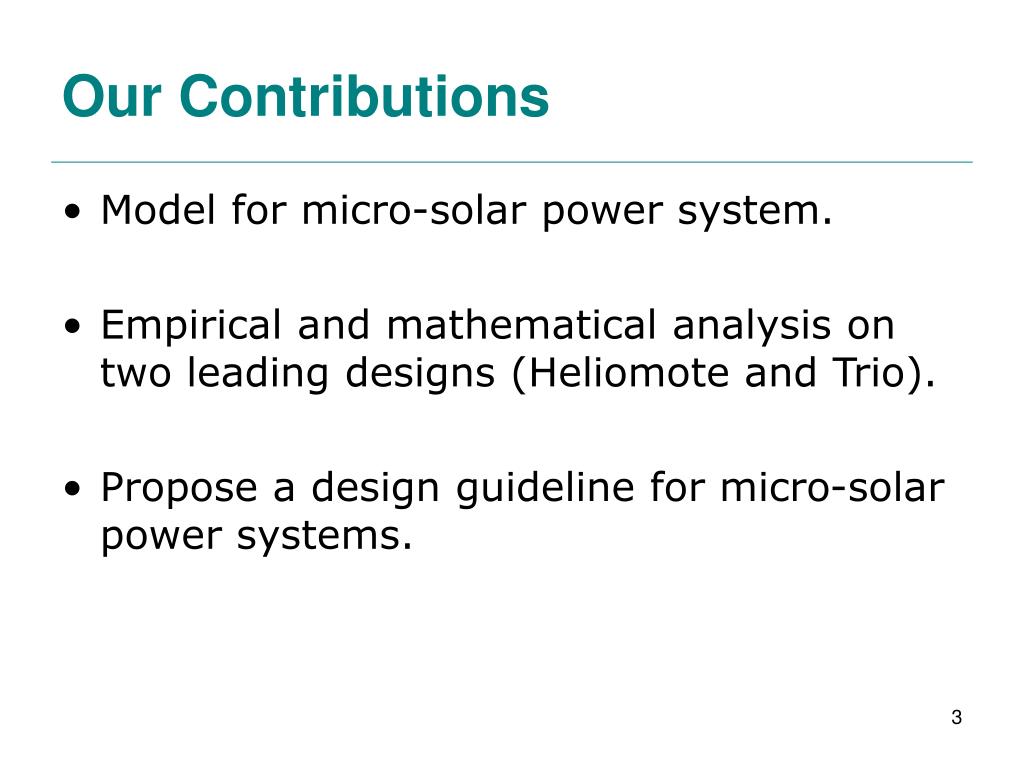 Our Contributions

• Model for micro-solar power system.

• Empirical and mathematical analysis on two leading designs (Heliomote and Trio).

• Propose a design guideline for micro-solar power systems.

3